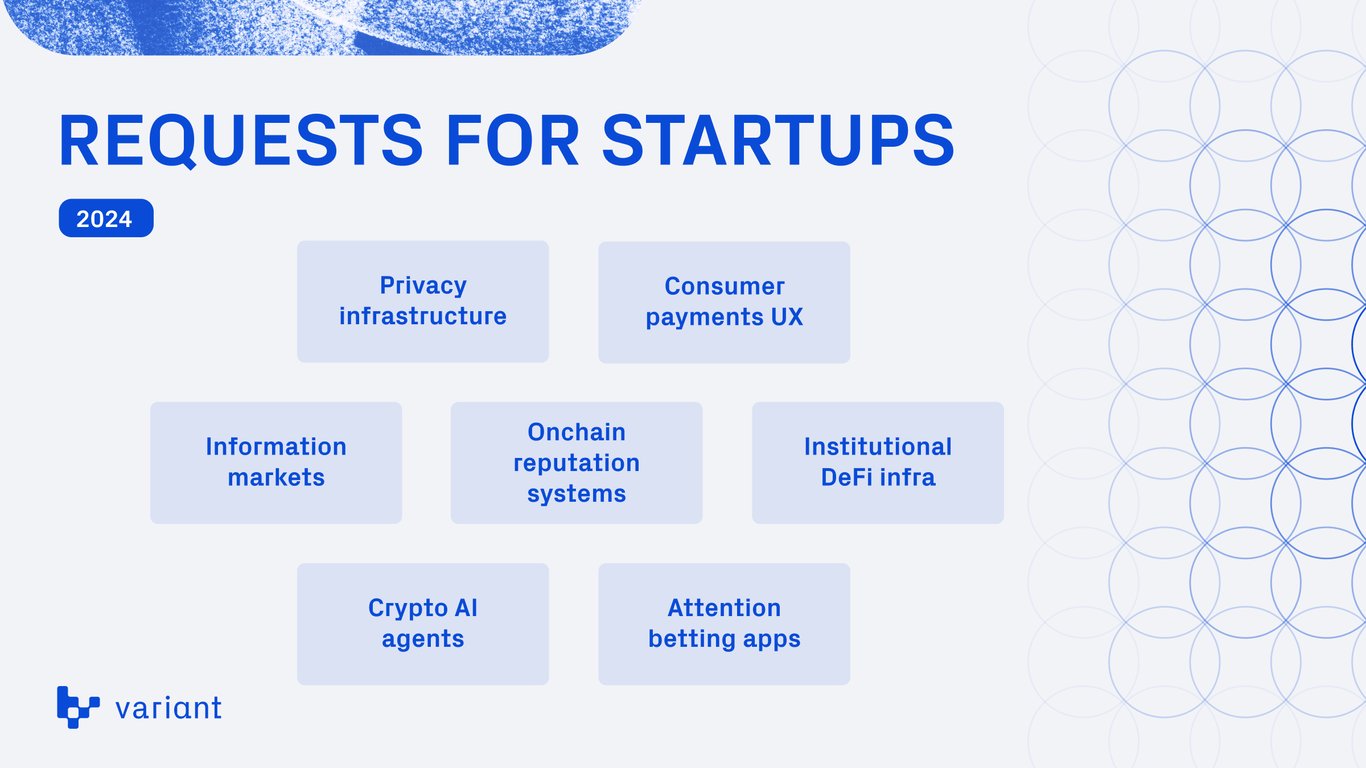 REQUESTS FOR STARTUPS

2024

Privacy infrastructure

Consumer payments UX

Information markets

Onchain reputation systems

Institutional DeFi infra

Crypto AI agents

Attention betting apps

variant